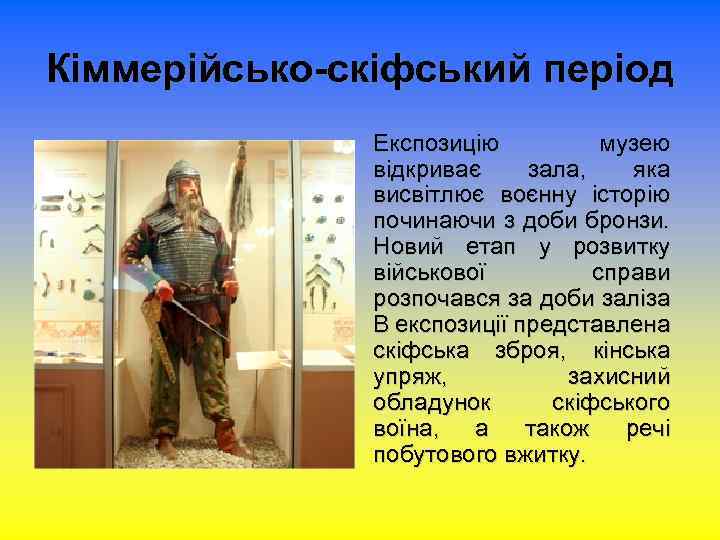 Кіммерійсько-скіфський період

Експозицію музею відкриває зала, яка висвітлює воєнну історію починаючи з доби бронзи. Новий етап у розвитку військової справи розпочався за доби заліза В експозиції представлена скіфська зброя, кінська упряж, захисний обладунок скіфського воїна, а також речі побутового вжитку.